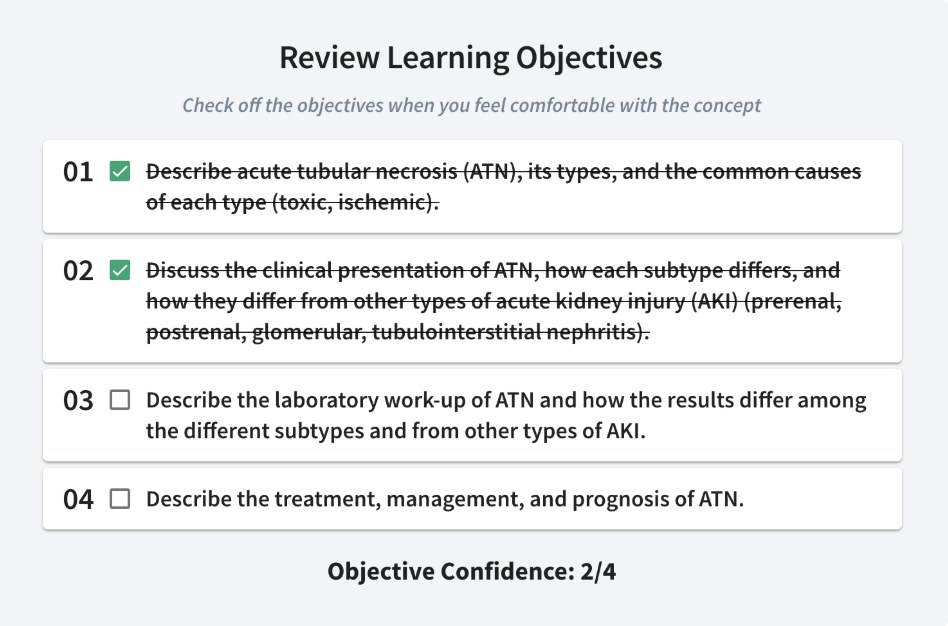 Review Learning Objectives

Check off the objectives when you feel comfortable with the concept

01 Describe acute tubular necrosis (ATN), its types, and the common causes of each type (toxic, ischemic).

02 Discuss the clinical presentation of ATN, how each subtype differs, and how they differ from other types of acute kidney injury (AKI) (prerenal, postrenal, glomerular, tubulointerstitial nephritis).

03 Describe the laboratory work-up of ATN and how the results differ among the different subtypes and from other types of AKI.

04 Describe the treatment, management, and prognosis of ATN.

Objective Confidence: 2/4